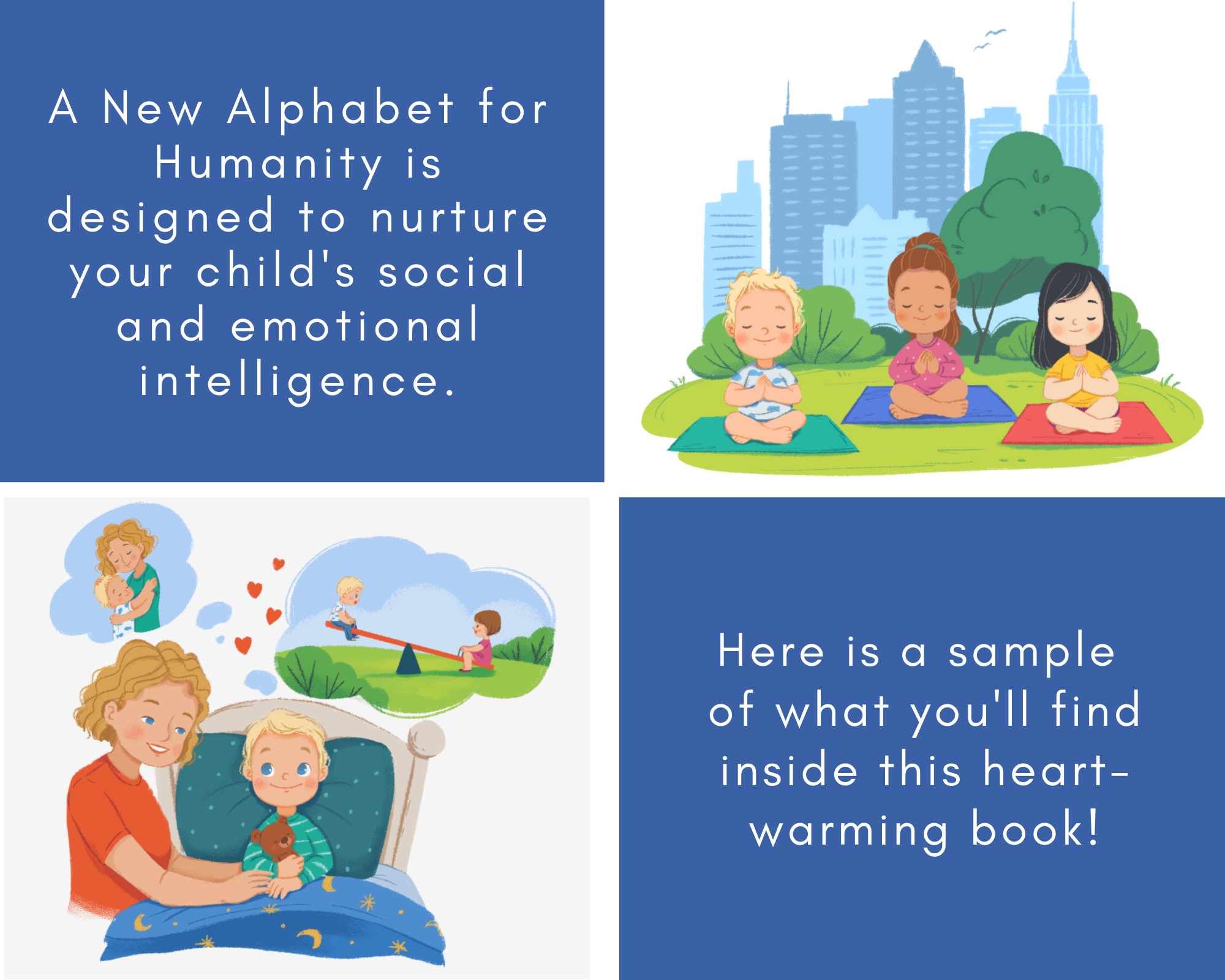 A New Alphabet for Humanity is designed to nurture your child's social and emotional intelligence.

Here is a sample of what you'll find inside this heart-warming book!